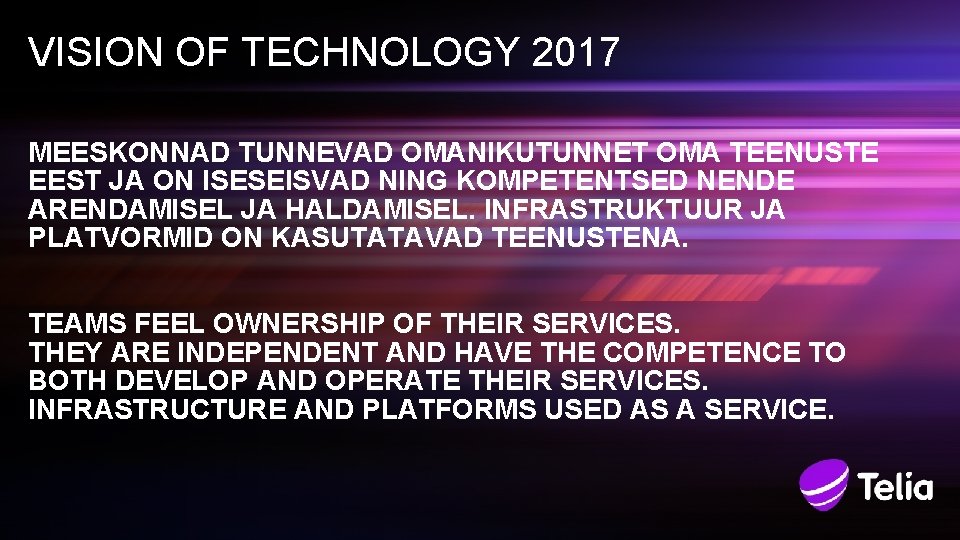 VISION OF TECHNOLOGY 2017

MEESKONNAD TUNNEVAD OMANIKUTUNNET OMA TEENUSTE EEST JA ON ISESEISVAD NING KOMPETENTSED NENDE ARENDAMISEL JA HALDAMISEL. INFRASTRUKTUUR JA PLATVORMID ON KASUTATAVAD TEENUSTENA.

TEAMS FEEL OWNERSHIP OF THEIR SERVICES.
THEY ARE INDEPENDENT AND HAVE THE COMPETENCE TO BOTH DEVELOP AND OPERATE THEIR SERVICES.
INFRASTRUCTURE AND PLATFORMS USED AS A SERVICE.

Telia